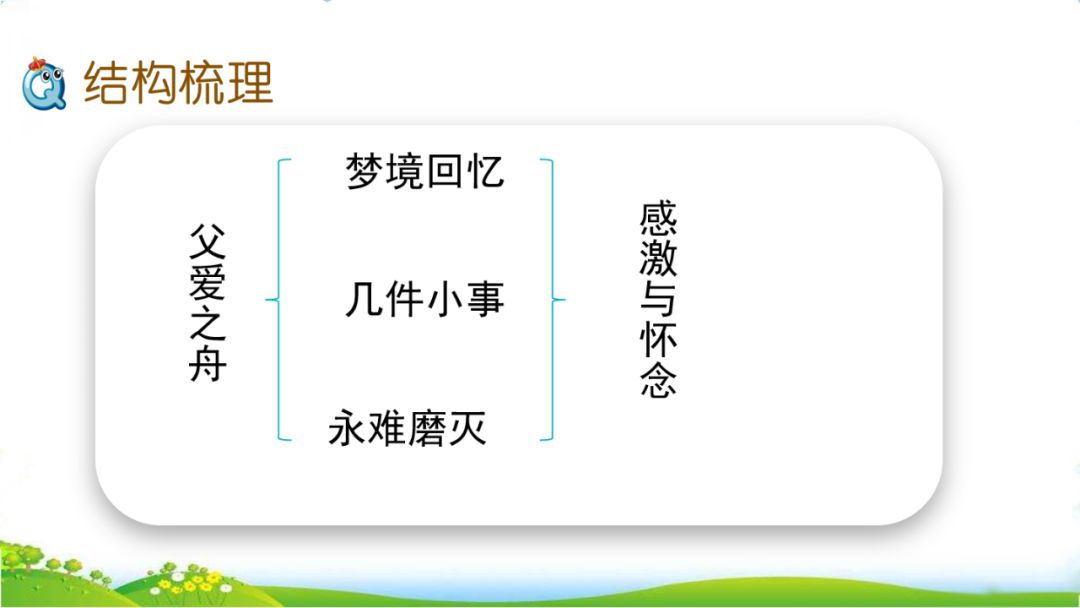 结构梳理

父爱之舟

梦境回忆

几件小事

永难磨灭

感激与怀念